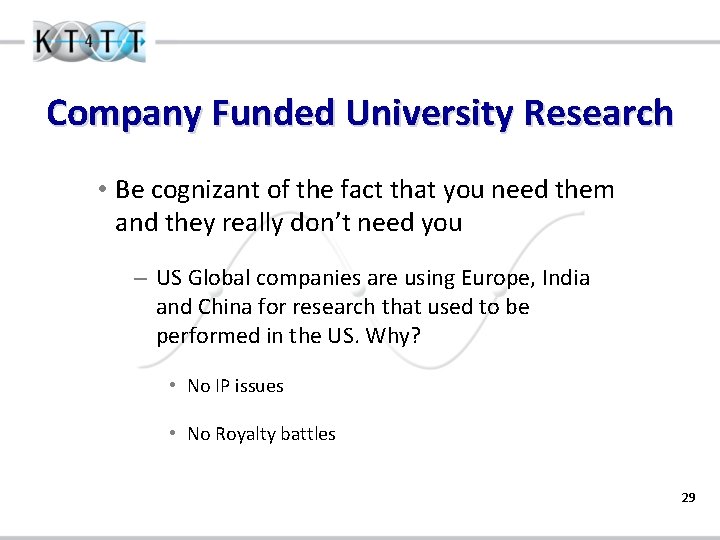 KT4TT

Company Funded University Research

• Be cognizant of the fact that you need them and they really don't need you

– US Global companies are using Europe, India and China for research that used to be performed in the US. Why?

• No IP issues

• No Royalty battles

29